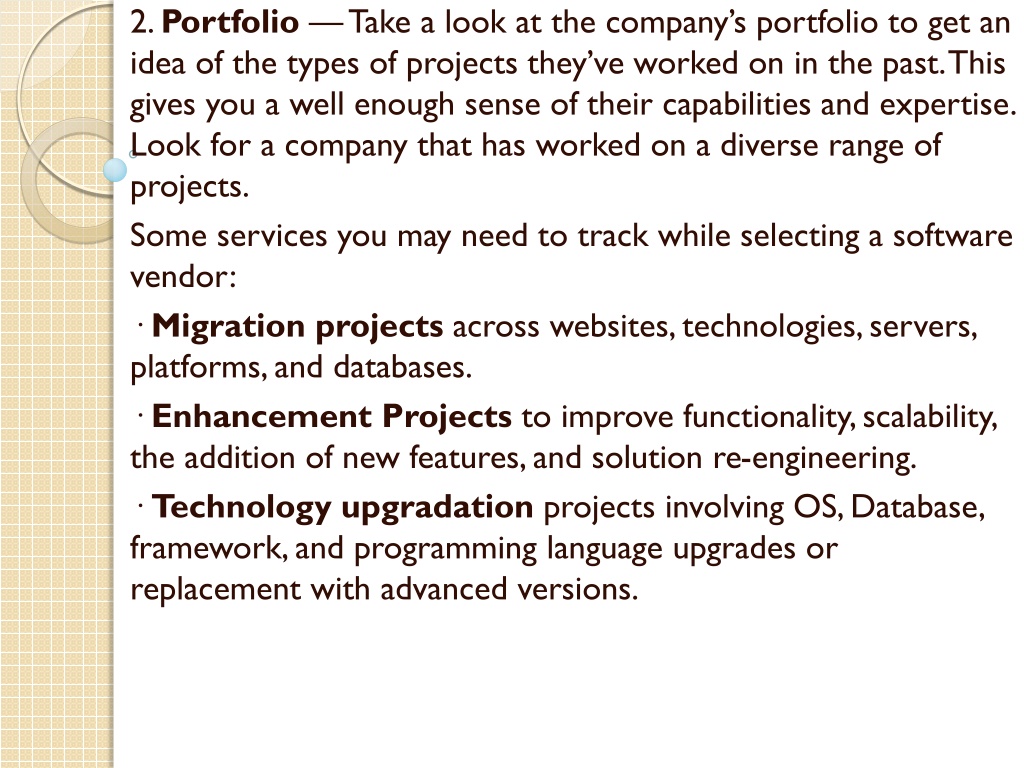 2. Portfolio — Take a look at the company's portfolio to get an idea of the types of projects they've worked on in the past. This gives you a well enough sense of their capabilities and expertise. Look for a company that has worked on a diverse range of projects.

Some services you may need to track while selecting a software vendor:

· Migration projects across websites, technologies, servers, platforms, and databases.

· Enhancement Projects to improve functionality, scalability, the addition of new features, and solution re-engineering.

· Technology upgradation projects involving OS, Database, framework, and programming language upgrades or replacement with advanced versions.